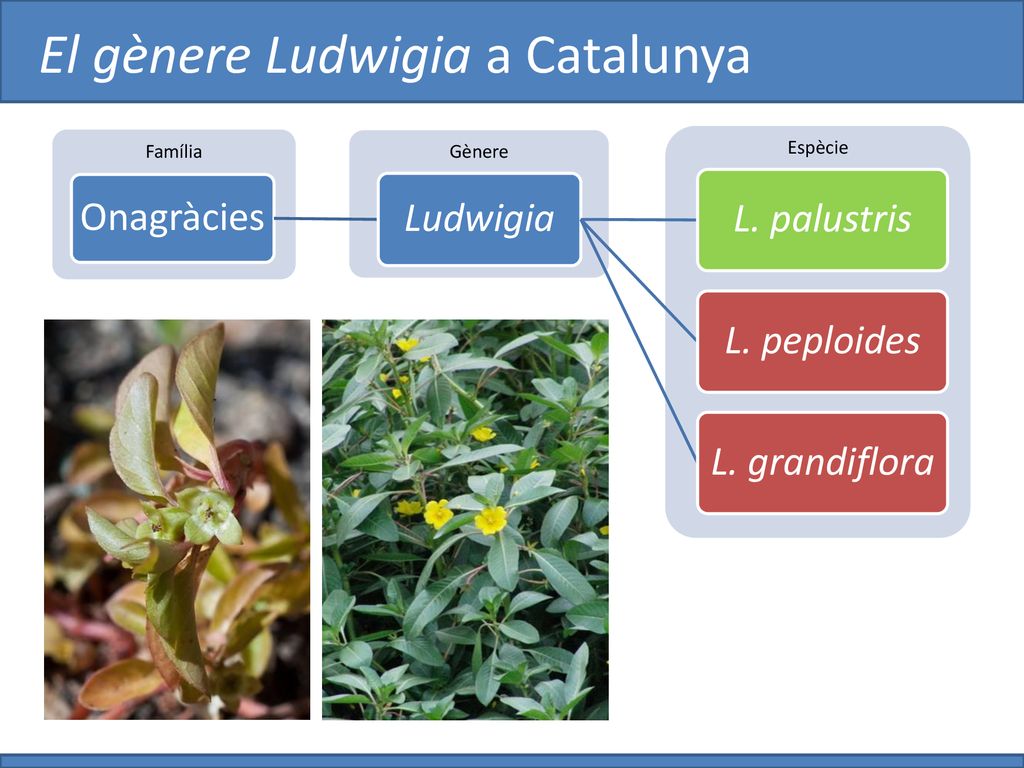 El gènere Ludwigia a Catalunya

Família

Onagràcies

Gènere

Ludwigia

Espècie

L. palustris

L. peploides

L. grandiflora